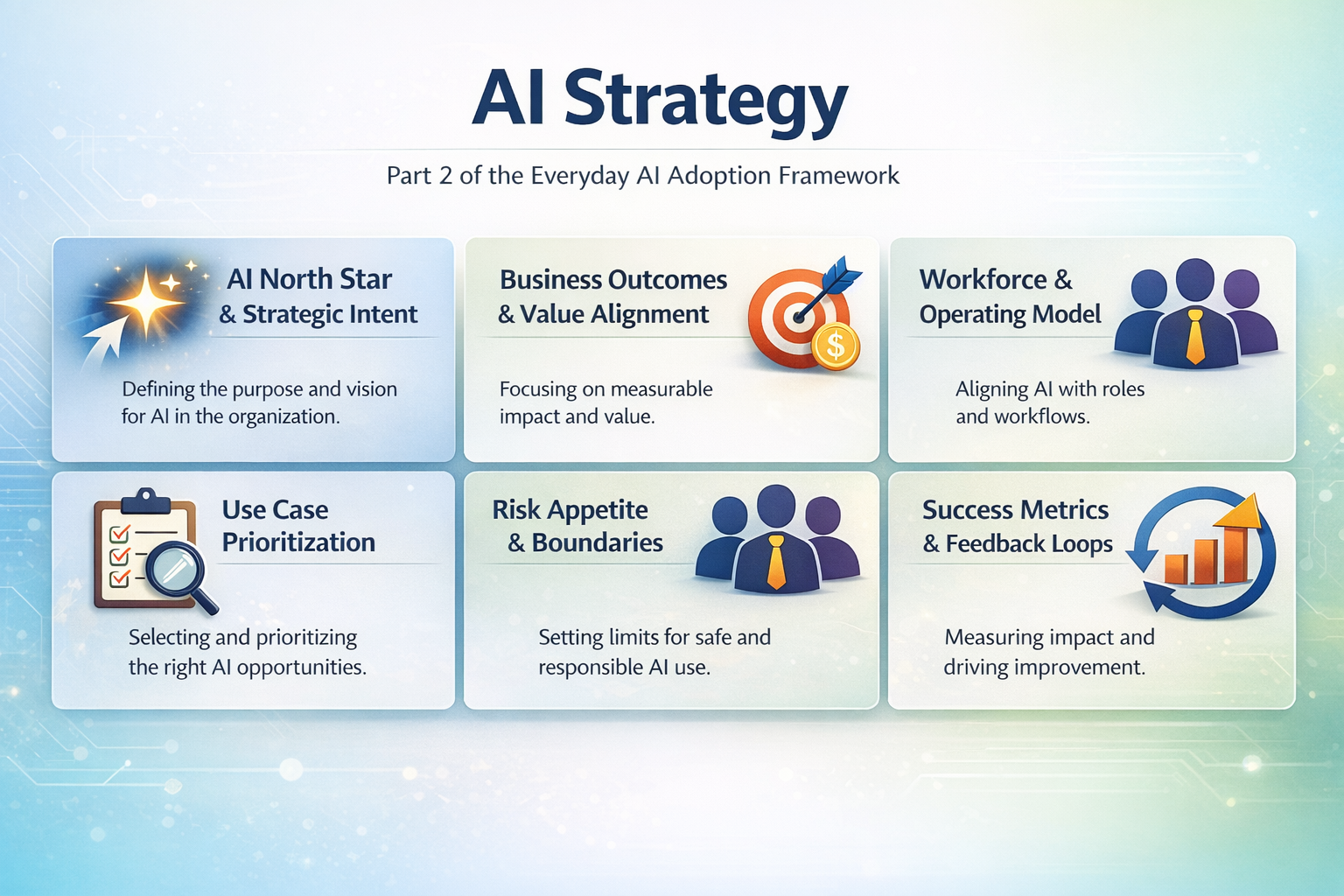 AI Strategy

Part 2 of the Everyday AI Adoption Framework

AI North Star & Strategic Intent

Defining the purpose and vision for AI in the organization.

Business Outcomes & Value Alignment

$

Focusing on measurable impact and value.

Workforce & Operating Model

Aligning AI with roles and workflows.

Use Case Prioritization

Selecting and prioritizing the right AI opportunities.

Risk Appetite & Boundaries

Setting limits for safe and responsible AI use.

Success Metrics & Feedback Loops

Measuring impact and driving improvement.